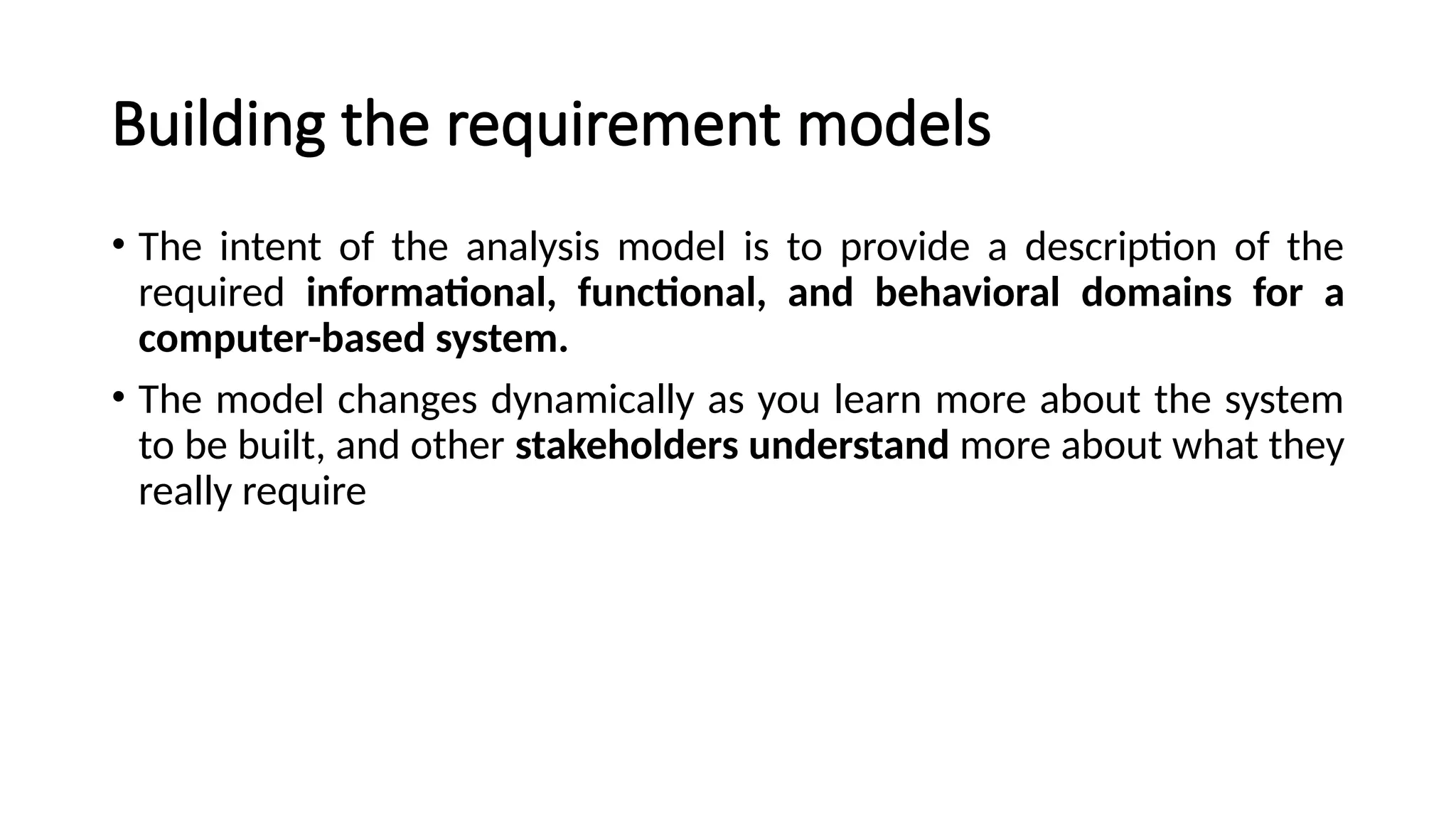 Building the requirement models

• The intent of the analysis model is to provide a description of the required informational, functional, and behavioral domains for a computer-based system.

• The model changes dynamically as you learn more about the system to be built, and other stakeholders understand more about what they really require